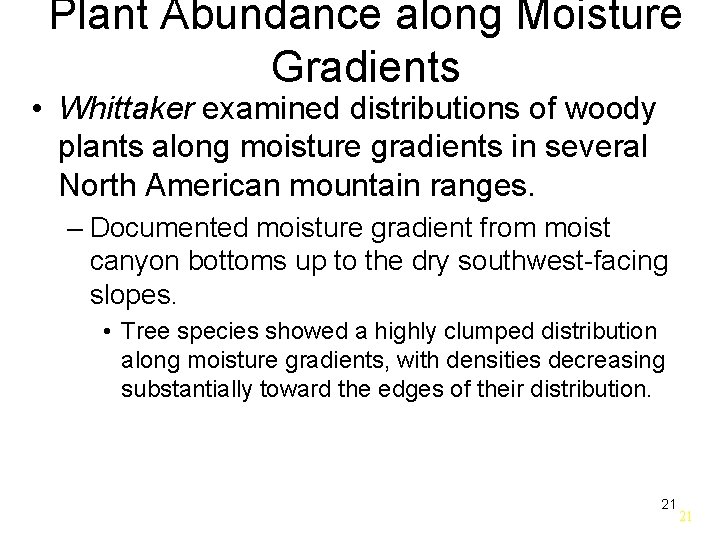 Plant Abundance along Moisture Gradients

• Whittaker examined distributions of woody plants along moisture gradients in several North American mountain ranges.

– Documented moisture gradient from moist canyon bottoms up to the dry southwest-facing slopes.

• Tree species showed a highly clumped distribution along moisture gradients, with densities decreasing substantially toward the edges of their distribution.

21

21